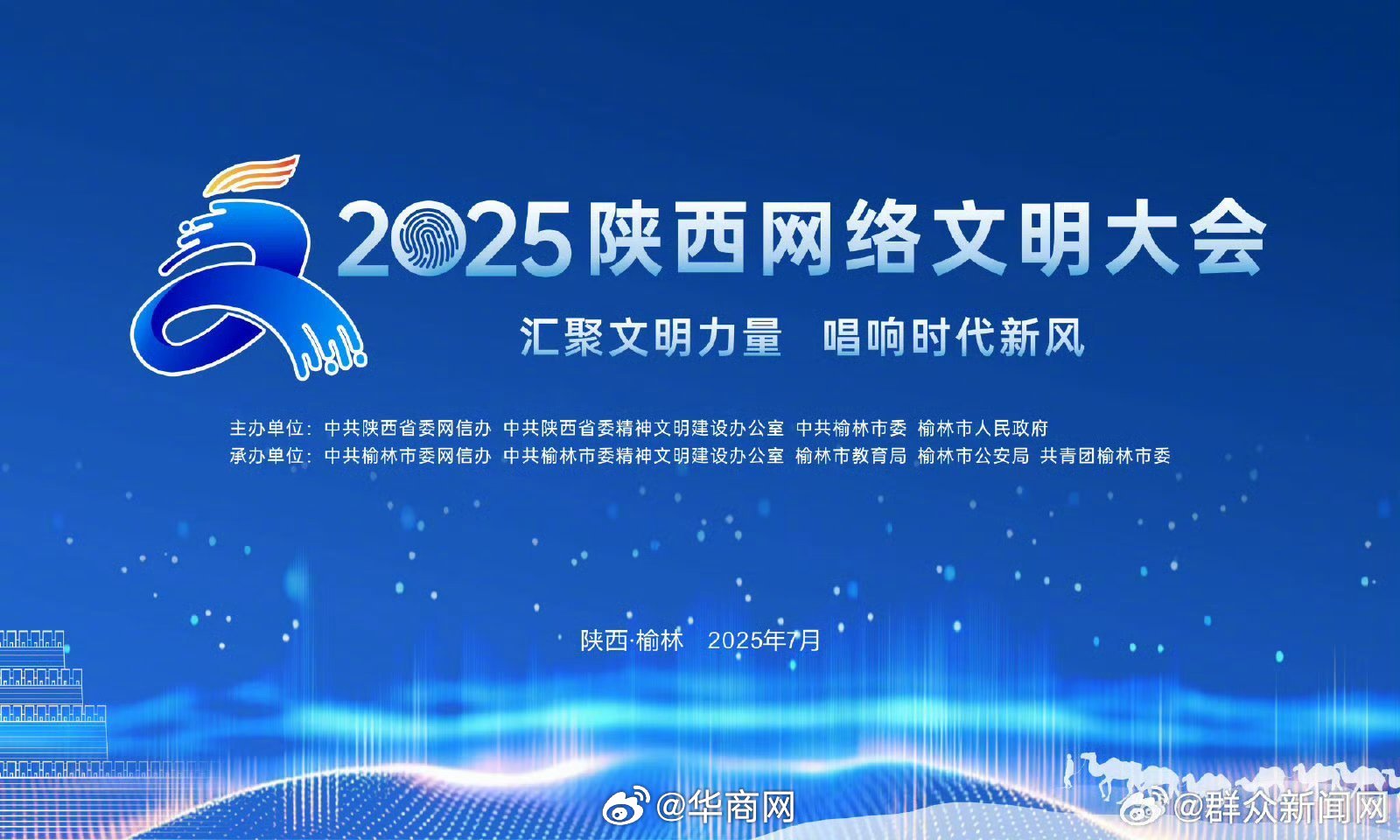 2025陕西网络文明大会

汇聚文明力量　唱响时代新风

主办单位：中共陕西省委网信办　中共陕西省委精神文明建设办公室　中共榆林市委　榆林市人民政府
承办单位：中共榆林市委网信办　中共榆林市委精神文明建设办公室　榆林市教育局　榆林市公安局　共青团榆林市委

陕西·榆林　2025年7月

@华商网

@群众新闻网